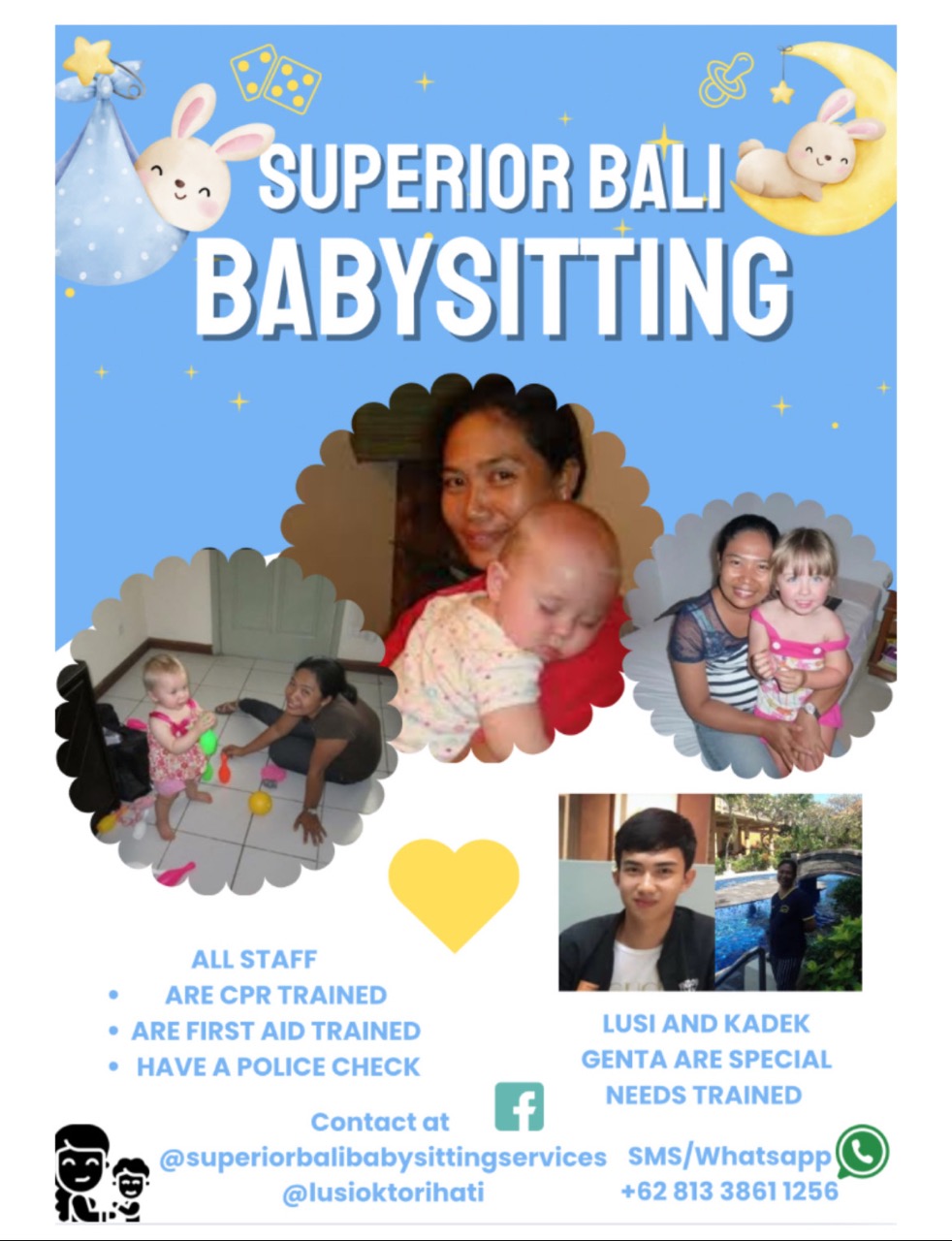 SUPERIOR BALI
BABYSITTING

ALL STAFF
• ARE CPR TRAINED
• ARE FIRST AID TRAINED
• HAVE A POLICE CHECK

LUSI AND KADEK
GENTA ARE SPECIAL
NEEDS TRAINED

Contact at
@superiorbalibabysittingservices
@lusioktorihati

SMS/Whatsapp
+62 813 3861 1256